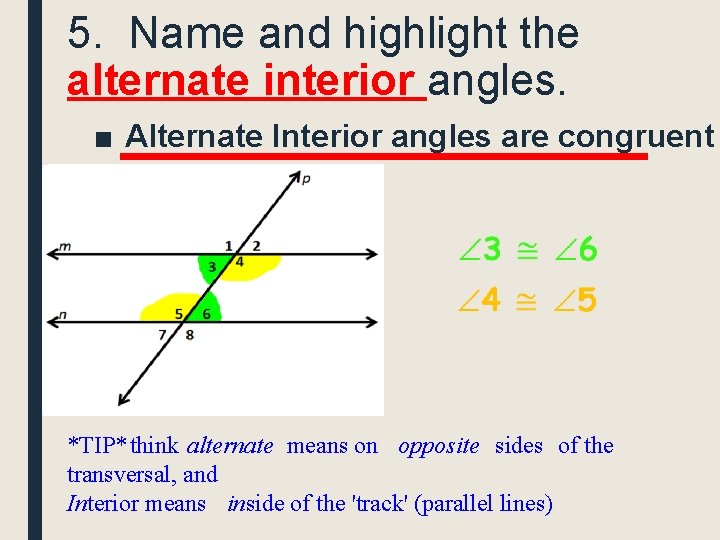 5. Name and highlight the alternate interior angles.

■ Alternate Interior angles are congruent

p

m

1 2

3 4

n

5 6

7 8

$\angle 3 \cong \angle 6$

$\angle 4 \cong \angle 5$

*TIP* think alternate means on opposite sides of the transversal, and
Interior means inside of the 'track' (parallel lines)